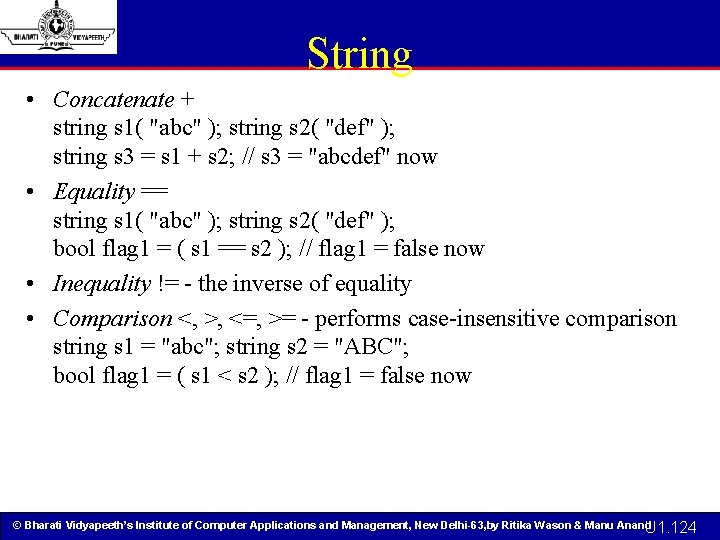 BHARATI VIDYAPEETH PUNE

String

• Concatenate +
string s1( "abc" ); string s2( "def" );
string s3 = s1 + s2; // s3 = "abcdef" now

• Equality ==
string s1( "abc" ); string s2( "def" );
bool flag1 = ( s1 == s2 ); // flag1 = false now

• Inequality != - the inverse of equality

• Comparison <, >, <=, >= - performs case-insensitive comparison
string s1 = "abc"; string s2 = "ABC";
bool flag1 = ( s1 < s2 ); // flag1 = false now

© Bharati Vidyapeeth's Institute of Computer Applications and Management, New Delhi-63,by Ritika Wason & Manu Anand U1.124